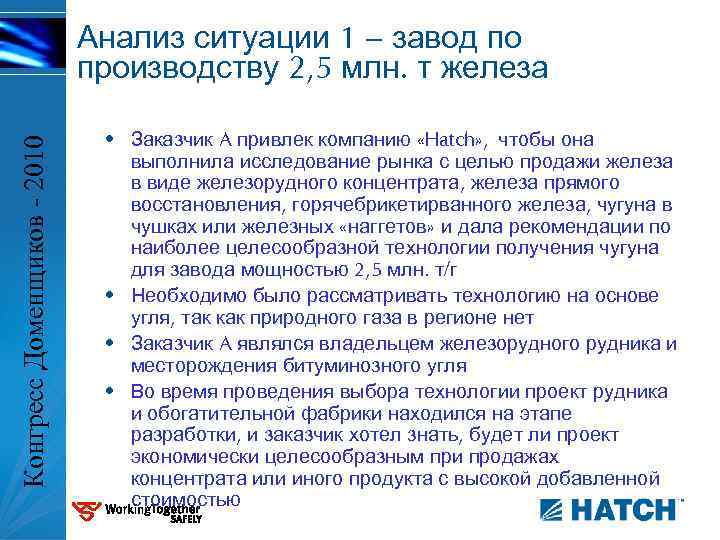 Конгресс Доменщиков - 2010

Анализ ситуации 1 – завод по производству 2,5 млн. т железа

• Заказчик А привлек компанию «Hatch», чтобы она выполнила исследование рынка с целью продажи железа в виде железорудного концентрата, железа прямого восстановления, горячебрикетирванного железа, чугуна в чушках или железных «наггетов» и дала рекомендации по наиболее целесообразной технологии получения чугуна для завода мощностью 2,5 млн. т/г

• Необходимо было рассматривать технологию на основе угля, так как природного газа в регионе нет

• Заказчик А являлся владельцем железорудного рудника и месторождения битуминозного угля

• Во время проведения выбора технологии проект рудника и обогатительной фабрики находился на этапе разработки, и заказчик хотел знать, будет ли проект экономически целесообразным при продажах концентрата или иного продукта с высокой добавленной стоимостью

WorkingTogether SAFELY

HATCH